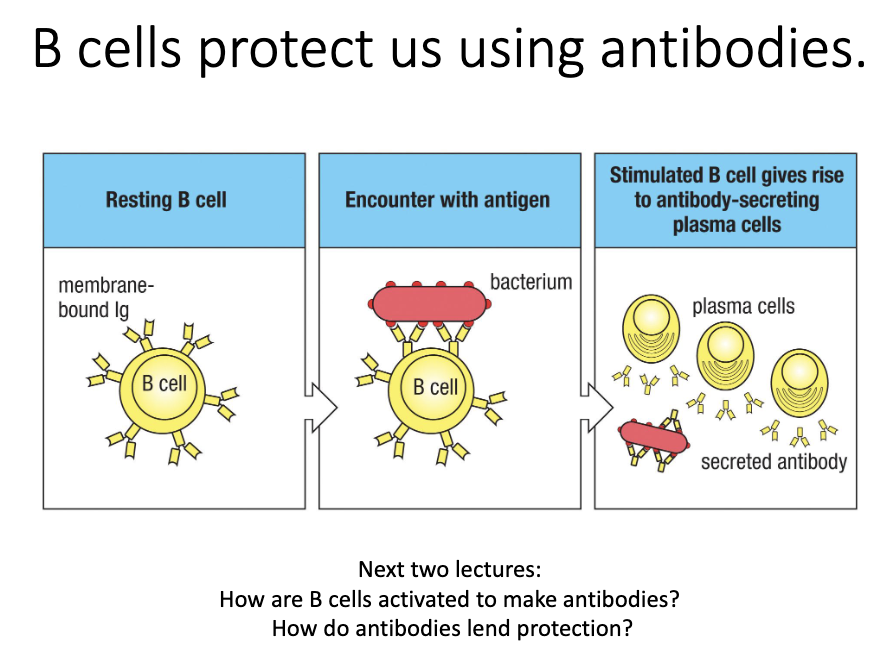 B cells protect us using antibodies.

Resting B cell

membrane-bound Ig

B cell

Encounter with antigen

bacterium

B cell

Stimulated B cell gives rise to antibody-secreting plasma cells

plasma cells

secreted antibody

Next two lectures:
How are B cells activated to make antibodies?
How do antibodies lend protection?